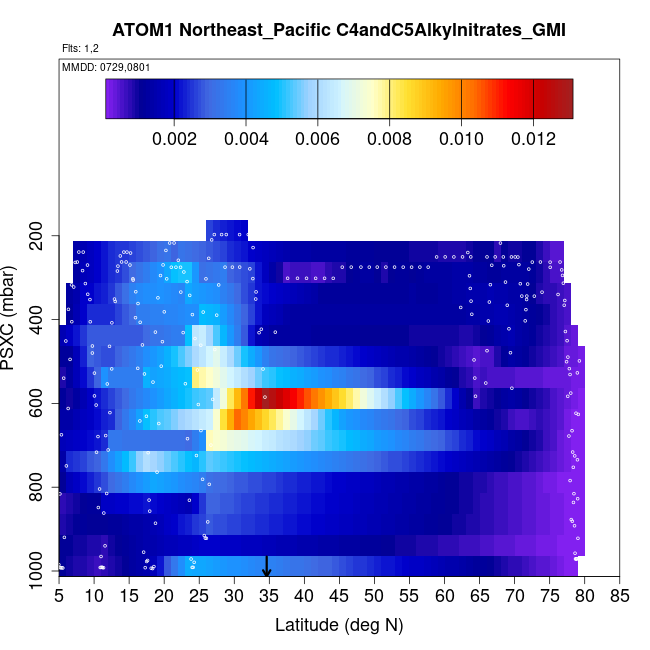 ATOM1 Northeast_Pacific C4andC5Alkylnitrates_GMI

Flts: 1,2

MMDD: 0729,0801

0.002 0.004 0.006 0.008 0.010 0.012

PSXC (mbar)

200
400
600
800
1000

5 10 15 20 25 30 35 40 45 50 55 60 65 70 75 80 85

Latitude (deg N)